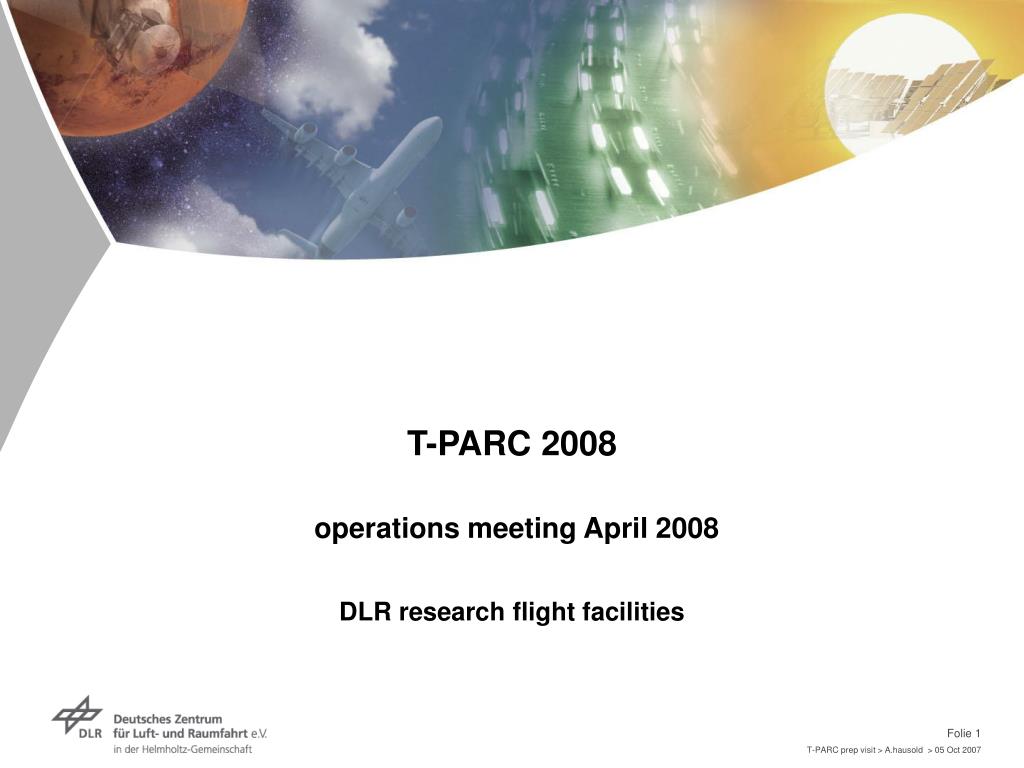 T-PARC 2008

operations meeting April 2008

DLR research flight facilities

DLR Deutsches Zentrum für Luft- und Raumfahrt e.V. in der Helmholtz-Gemeinschaft

Folie 1

T-PARC prep visit > A.hausold > 05 Oct 2007